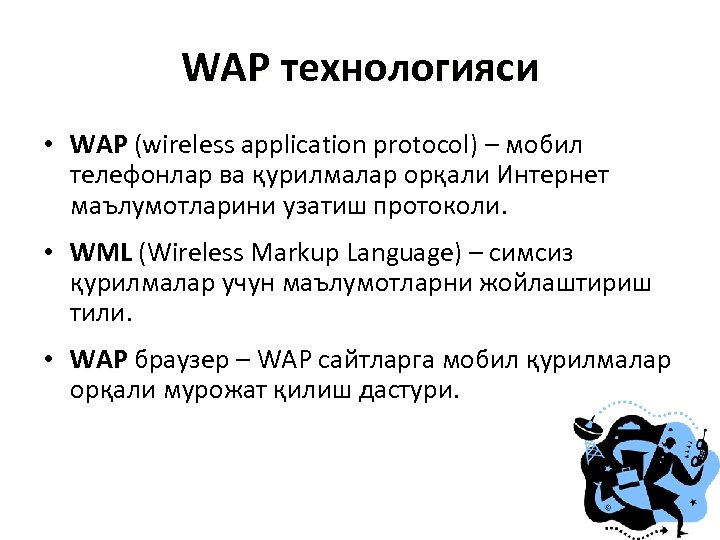 WAP технологияси

• WAP (wireless application protocol) – мобил телефонлар ва қурилмалар орқали Интернет маълумотларини узатиш протоколи.

• WML (Wireless Markup Language) – симсиз қурилмалар учун маълумотларни жойлаштириш тили.

• WAP браузер – WAP сайтларга мобил қурилмалар орқали мурожат қилиш дастури.